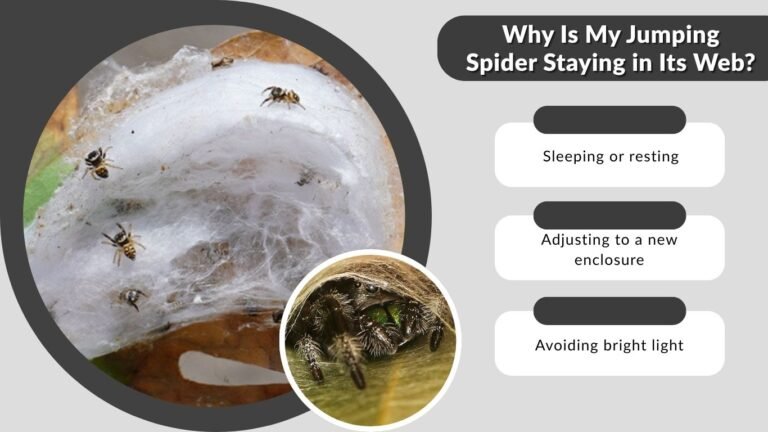 Why Is My Jumping Spider Staying in Its Web?

Sleeping or resting

Adjusting to a new enclosure

Avoiding bright light